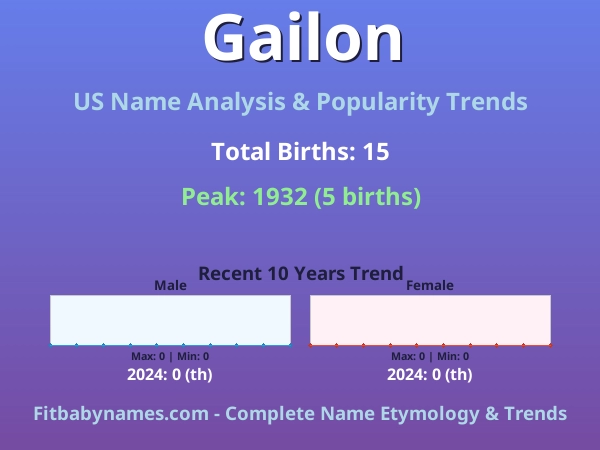 Gailon

US Name Analysis & Popularity Trends

Total Births: 15

Peak: 1932 (5 births)

Recent 10 Years Trend

Male

Max: 0 | Min: 0

2024: 0 (th)

Female

Max: 0 | Min: 0

2024: 0 (th)

Fitbabynames.com - Complete Name Etymology & Trends